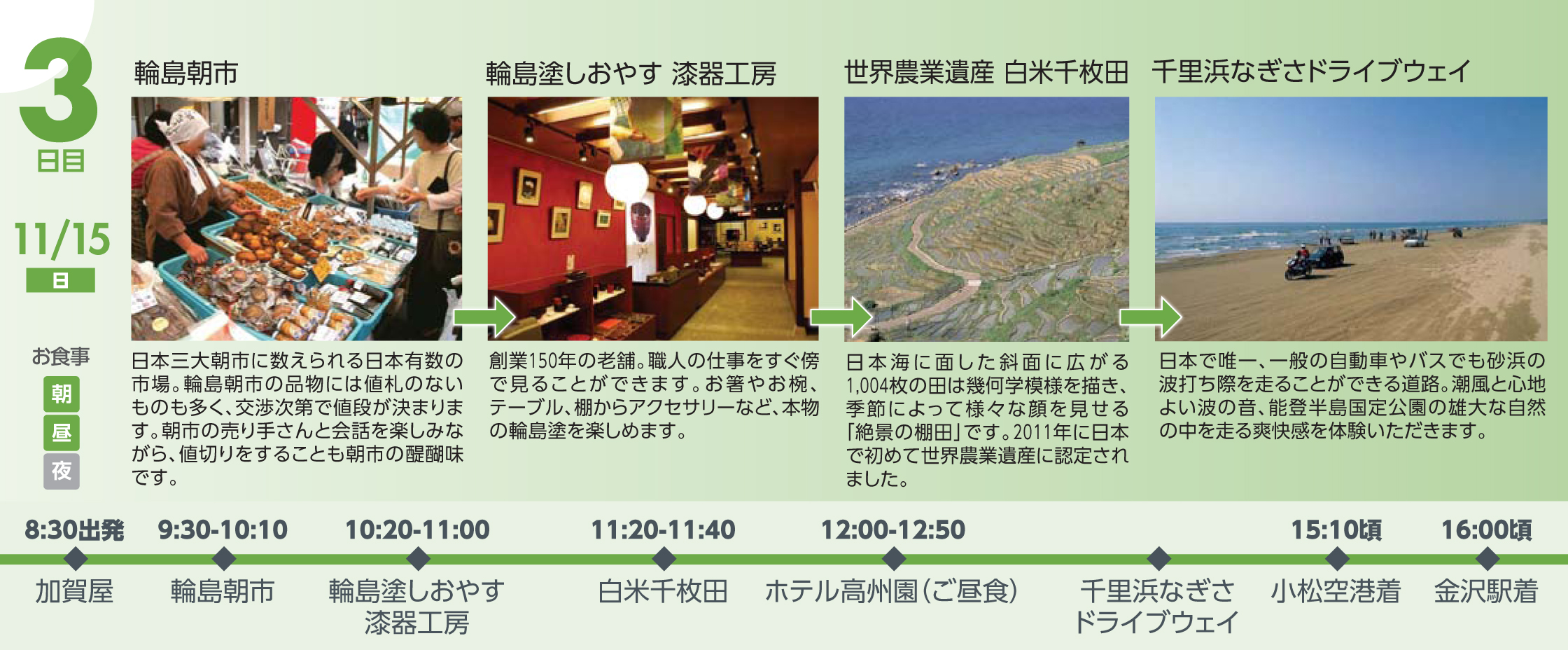 3
日目
11/15
日

お食事
朝
昼
夜

輪島朝市

日本三大朝市に数えられる日本有数の市場。輪島朝市の品物には値札のないものも多く、交渉次第で値段が決まります。朝市の売り手さんと会話を楽しみながら、値切りをすることも朝市の醍醐味です。

輪島塗しおやす 漆器工房

創業150年の老舗。職人の仕事をすぐ傍で見ることができます。お箸やお椀、テーブル、棚からアクセサリーなど、本物の輪島塗を楽しめます。

世界農業遺産 白米千枚田

日本海に面した斜面に広がる1,004枚の田は幾何学模様を描き、季節によって様々な顔を見せる「絶景の棚田」です。2011年に日本で初めて世界農業遺産に認定されました。

千里浜なぎさドライブウェイ

日本で唯一、一般の自動車やバスでも砂浜の波打ち際を走ることができる道路。潮風と心地よい波の音、能登半島国定公園の雄大な自然の中を走る爽快感を体験いただきます。

8:30出発
加賀屋

9:30-10:10
輪島朝市

10:20-11:00
輪島塗しおやす 漆器工房

11:20-11:40
白米千枚田

12:00-12:50
ホテル高州園（ご昼食）

千里浜なぎさ ドライブウェイ

15:10頃
小松空港着

16:00頃
金沢駅着